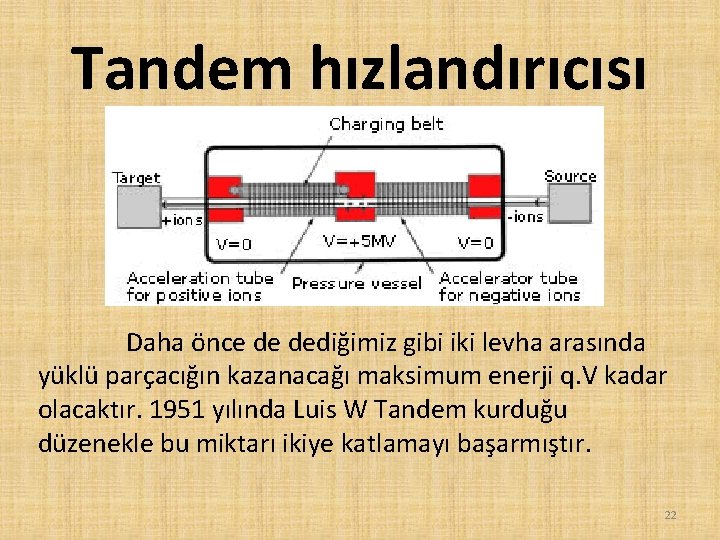 Tandem hızlandırıcısı

Charging belt

Target

Source

+ions

-ions

V=0

V=+5MV

V=0

Acceleration tube for positive ions

Pressure vessel

Accelerator tube for negative ions

Daha önce de dediğimiz gibi iki levha arasında yüklü parçacığın kazanacağı maksimum enerji q.V kadar olacaktır. 1951 yılında Luis W Tandem kurduğu düzenekle bu miktarı ikiye katlamayı başarmıştır.

22